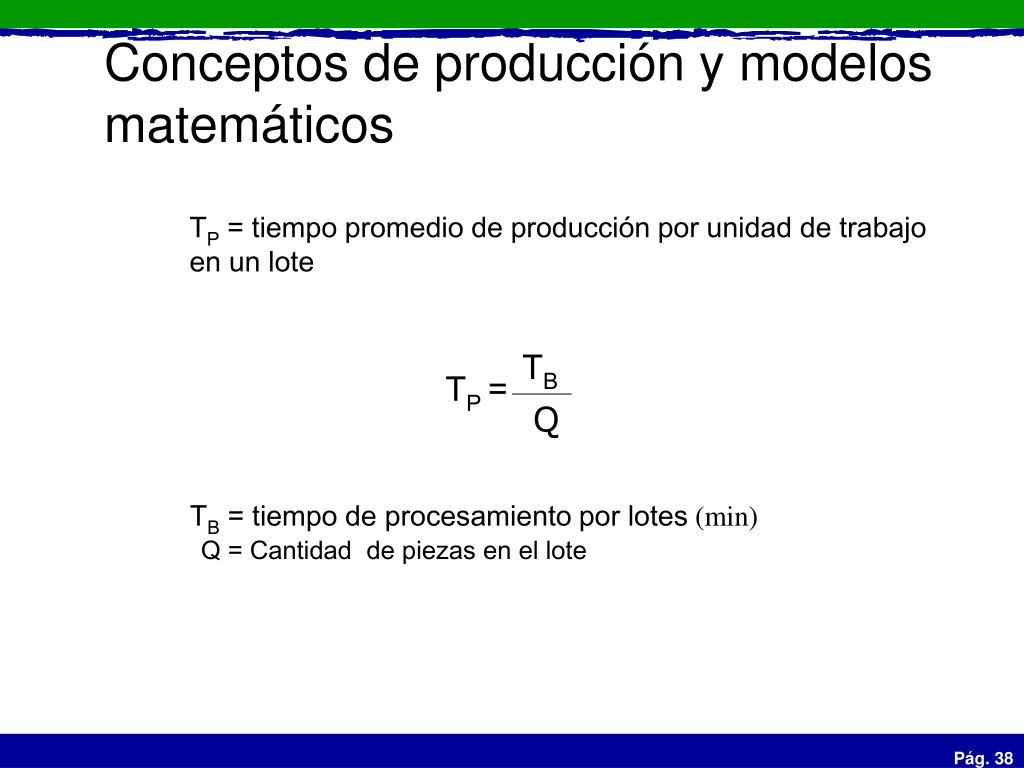 Conceptos de producción y modelos matemáticos

$T_P$ = tiempo promedio de producción por unidad de trabajo en un lote

$T_P = \frac{T_B}{Q}$

$T_B$ = tiempo de procesamiento por lotes (min)
Q = Cantidad de piezas en el lote

Pág. 38